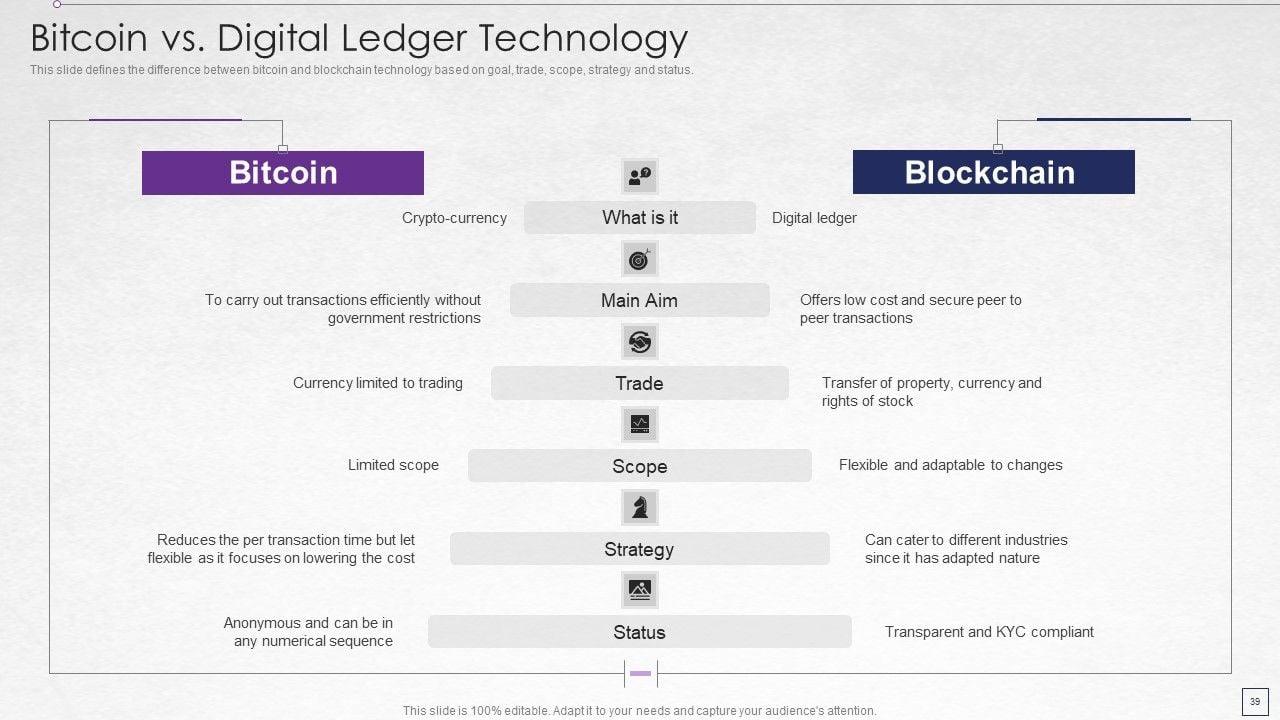 Bitcoin vs. Digital Ledger Technology

This slide defines the difference between bitcoin and blockchain technology based on goal, trade, scope, strategy and status.

Bitcoin

Blockchain

Crypto-currency

What is it

Digital ledger

To carry out transactions efficiently without government restrictions

Main Aim

Offers low cost and secure peer to peer transactions

Currency limited to trading

Trade

Transfer of property, currency and rights of stock

Limited scope

Scope

Flexible and adaptable to changes

Reduces the per transaction time but let flexible as it focuses on lowering the cost

Strategy

Can cater to different industries since it has adapted nature

Anonymous and can be in any numerical sequence

Status

Transparent and KYC compliant

This slide is 100% editable. Adapt it to your needs and capture your audience's attention.

39